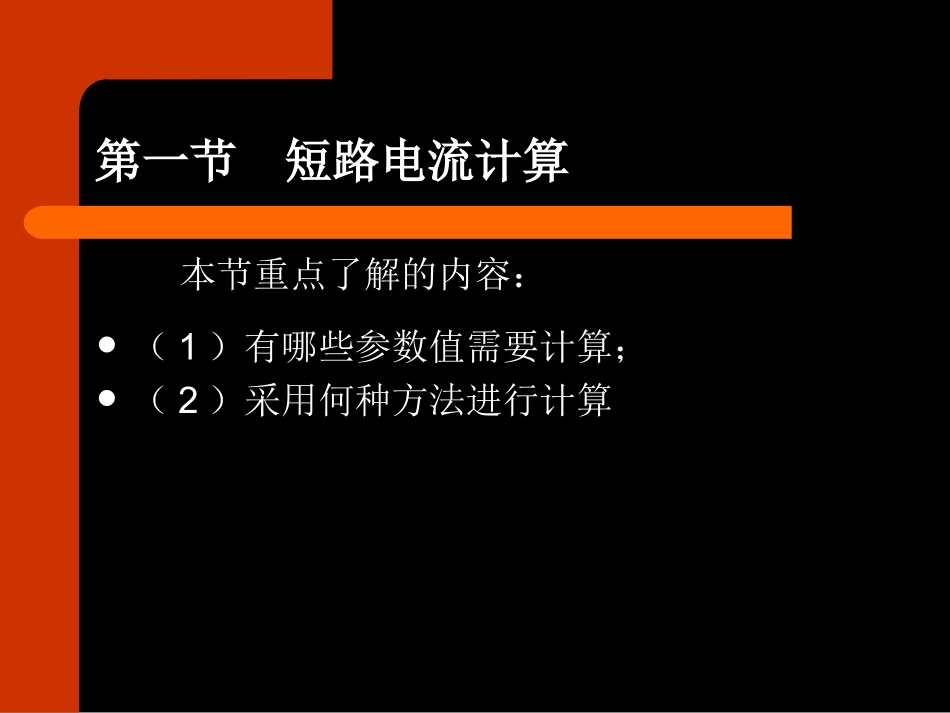 第一节　短路电流计算

本节重点了解的内容：

- （1）有哪些参数值需要计算；
- （2）采用何种方法进行计算